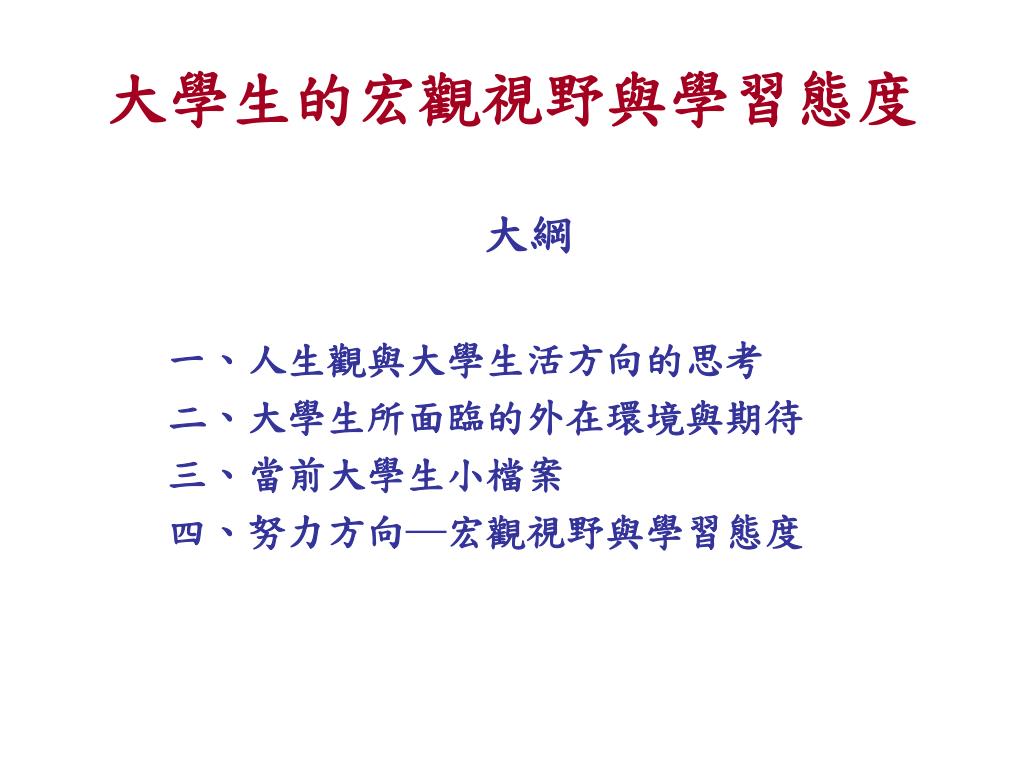 大學生的宏觀視野與學習態度

大綱

一、人生觀與大學生活方向的思考
二、大學生所面臨的外在環境與期待
三、當前大學生小檔案
四、努力方向—宏觀視野與學習態度